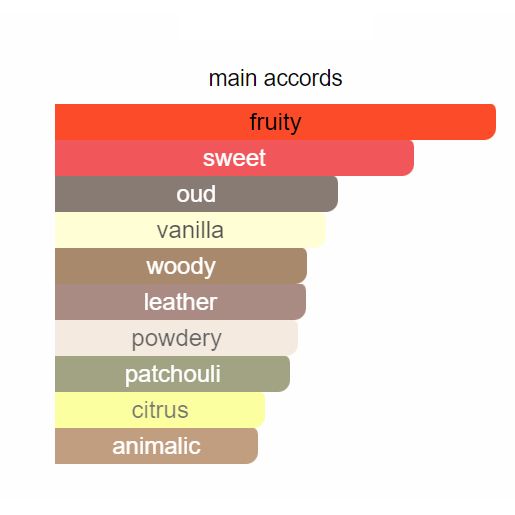 main accords

fruity
sweet
oud
vanilla
woody
leather
powdery
patchouli
citrus
animalic